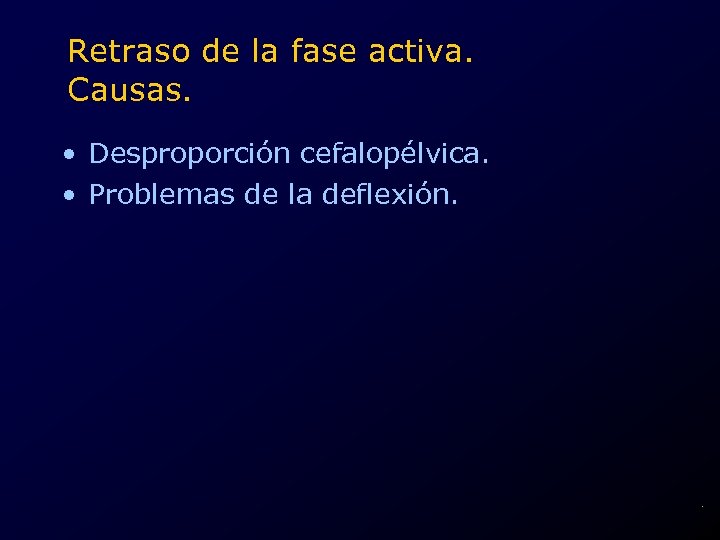 Retraso de la fase activa.
Causas.

• Desproporción cefalopélvica.
• Problemas de la deflexión.